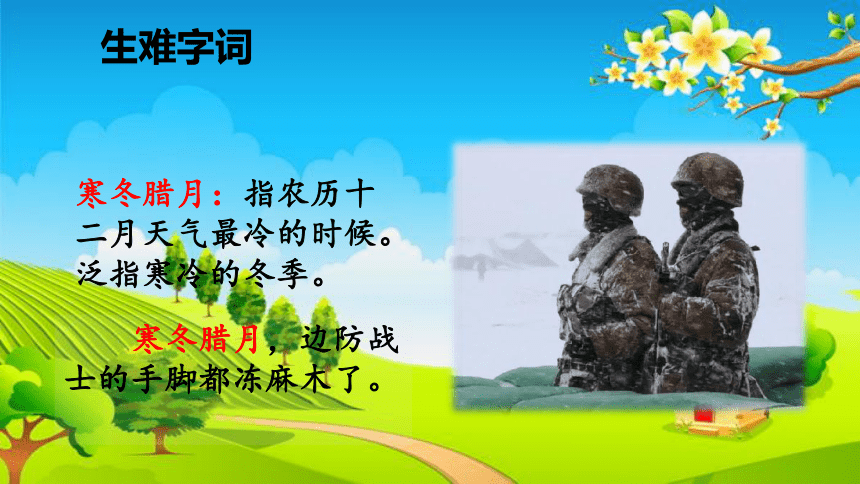 生难字词

寒冬腊月：指农历十二月天气最冷的时候。泛指寒冷的冬季。

寒冬腊月，边防战士的手脚都冻麻木了。